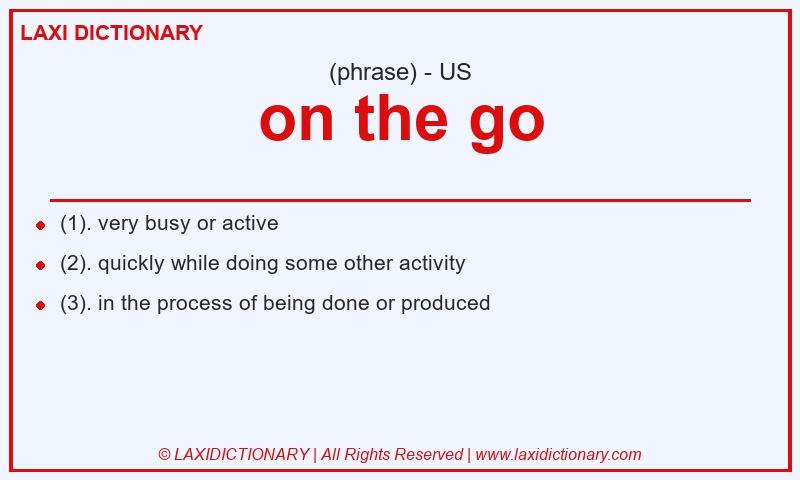 LAXI DICTIONARY

(phrase) - US

on the go

- (1). very busy or active
- (2). quickly while doing some other activity
- (3). in the process of being done or produced

© LAXIDICTIONARY | All Rights Reserved | www.laxidictionary.com